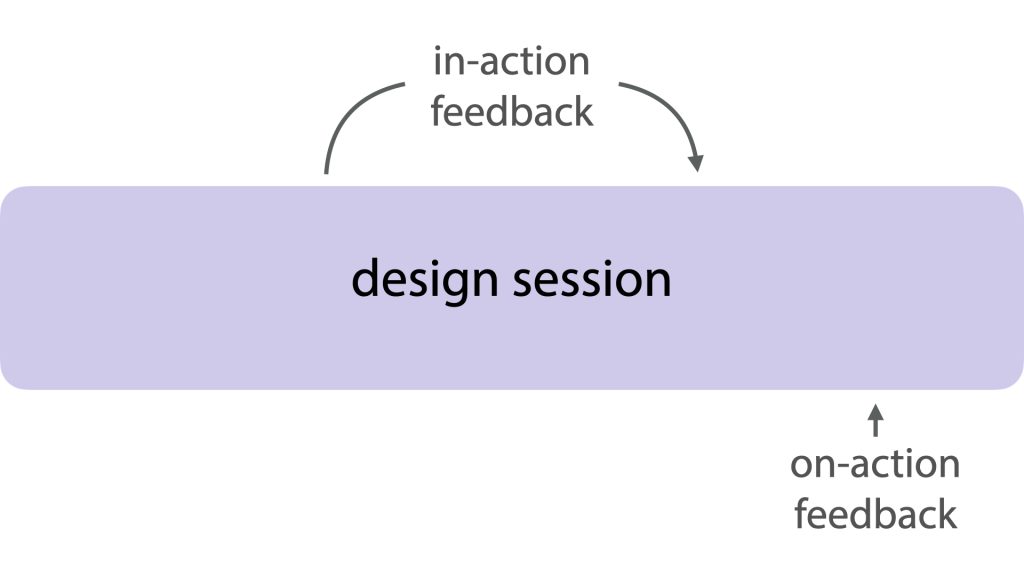 in-action feedback

design session

on-action feedback